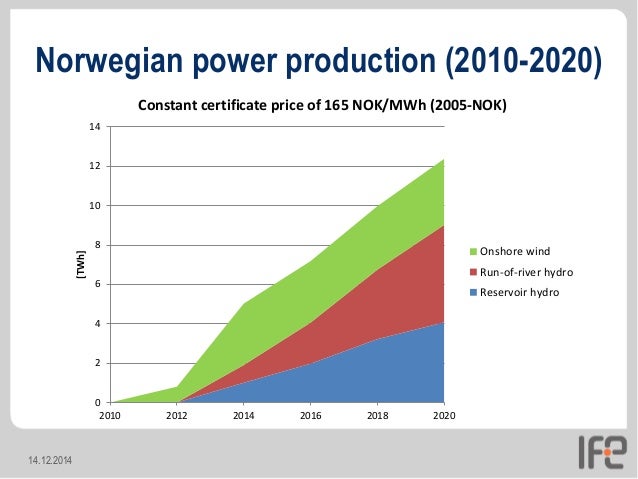 Norwegian power production (2010-2020)

Constant certificate price of 165 NOK/MWh (2005-NOK)

14
12
10
8
6
4
2
0

[TWh]

2010 2012 2014 2016 2018 2020

Onshore wind
Run-of-river hydro
Reservoir hydro

14.12.2014

IFE